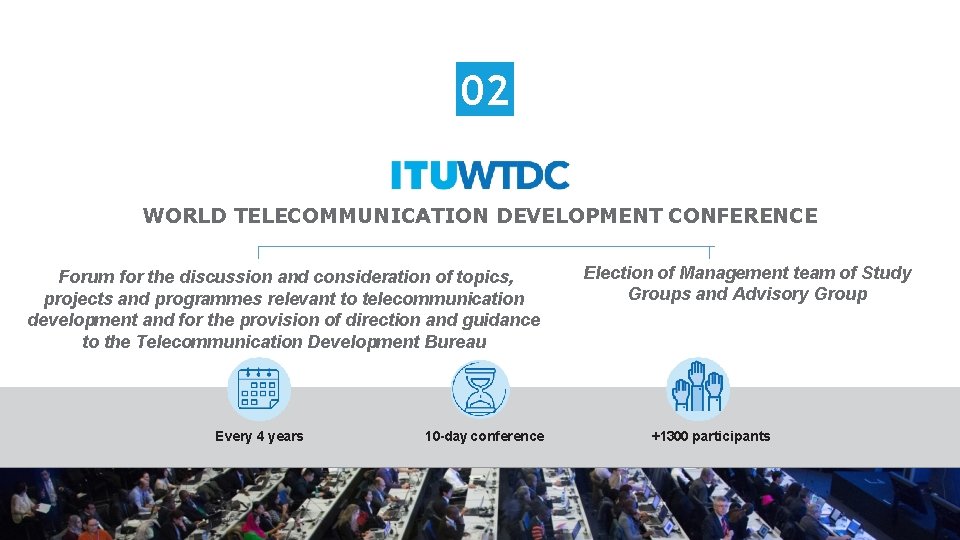 02

ITUWTDC

WORLD TELECOMMUNICATION DEVELOPMENT CONFERENCE

Forum for the discussion and consideration of topics, projects and programmes relevant to telecommunication development and for the provision of direction and guidance to the Telecommunication Development Bureau

Election of Management team of Study Groups and Advisory Group

Every 4 years

10-day conference

+1300 participants